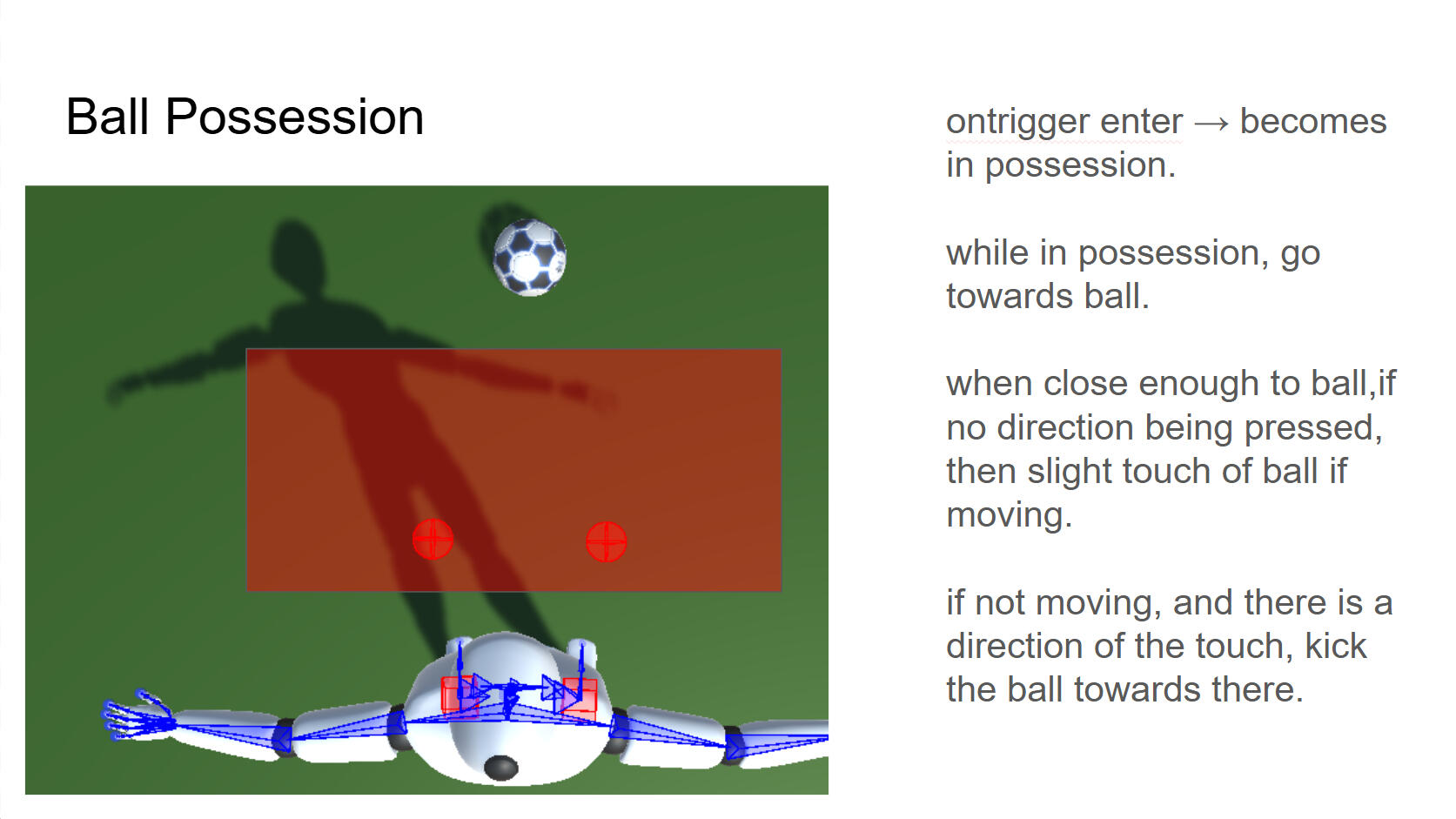 Ball Possession

ontrigger enter → becomes in possession.

while in possession, go towards ball.

when close enough to ball,if no direction being pressed, then slight touch of ball if moving.

if not moving, and there is a direction of the touch, kick the ball towards there.